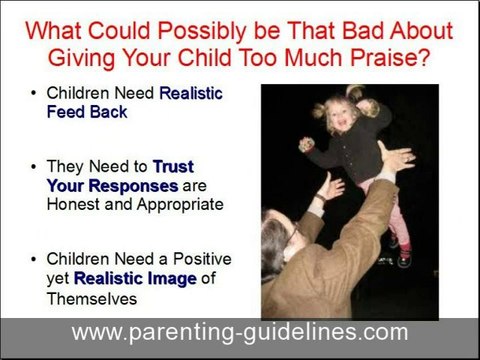 What Could Possibly be That Bad About Giving Your Child Too Much Praise?

• Children Need Realistic Feed Back

• They Need to Trust Your Responses are Honest and Appropriate

• Children Need a Positive yet Realistic Image of Themselves

www.parenting-guidelines.com